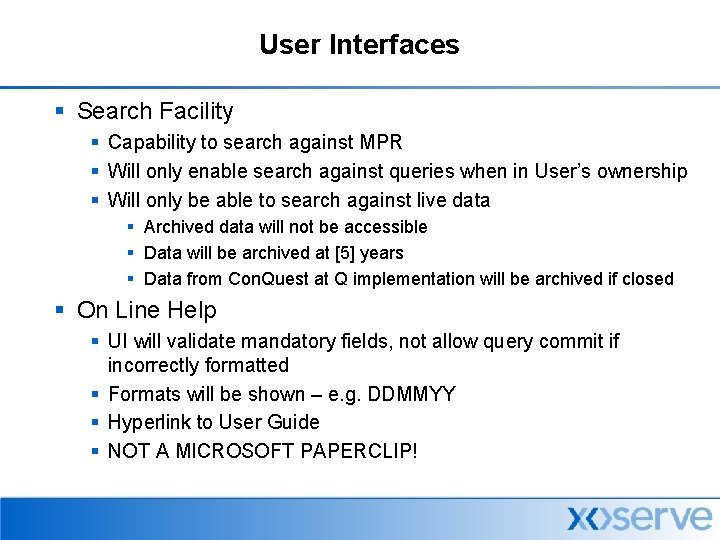 User Interfaces

- Search Facility
  - Capability to search against MPR
  - Will only enable search against queries when in User's ownership
  - Will only be able to search against live data
    - Archived data will not be accessible
    - Data will be archived at [5] years
    - Data from ConQuest at Q implementation will be archived if closed
- On Line Help
  - UI will validate mandatory fields, not allow query commit if incorrectly formatted
  - Formats will be shown – e.g. DDMMYY
  - Hyperlink to User Guide
  - NOT A MICROSOFT PAPERCLIP!

xoserve